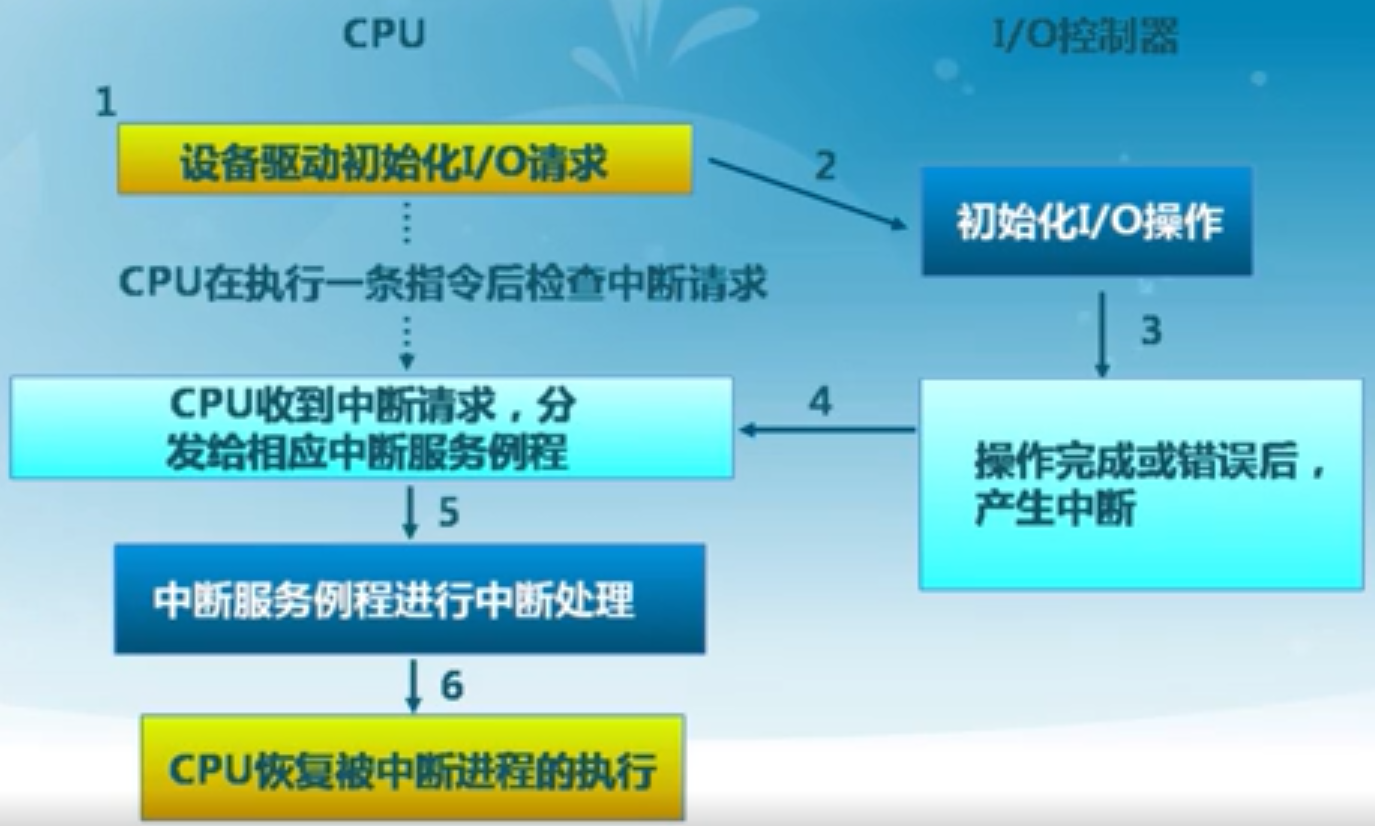 CPU

I/O控制器

1

设备驱动初始化I/O请求

2

初始化I/O操作

CPU在执行一条指令后检查中断请求

3

CPU收到中断请求，分发给相应中断服务例程

4

操作完成或错误后，产生中断

5

中断服务例程进行中断处理

6

CPU恢复被中断进程的执行